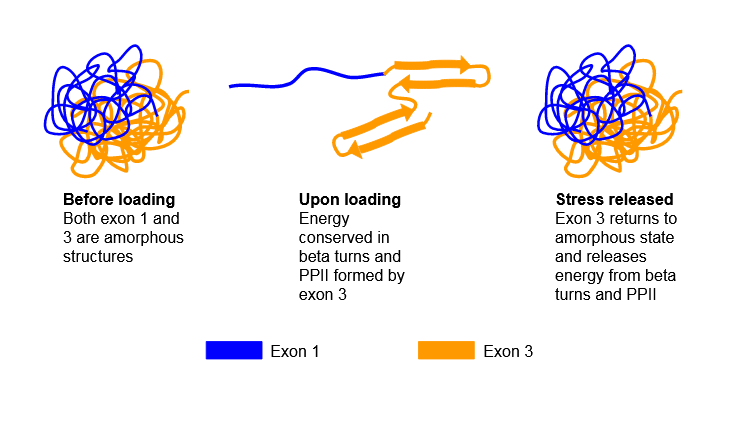 **Before loading**
Both exon 1 and 3 are amorphous structures

**Upon loading**
Energy conserved in beta turns and PPII formed by exon 3

**Stress released**
Exon 3 returns to amorphous state and releases energy from beta turns and PPII

Exon 1

Exon 3